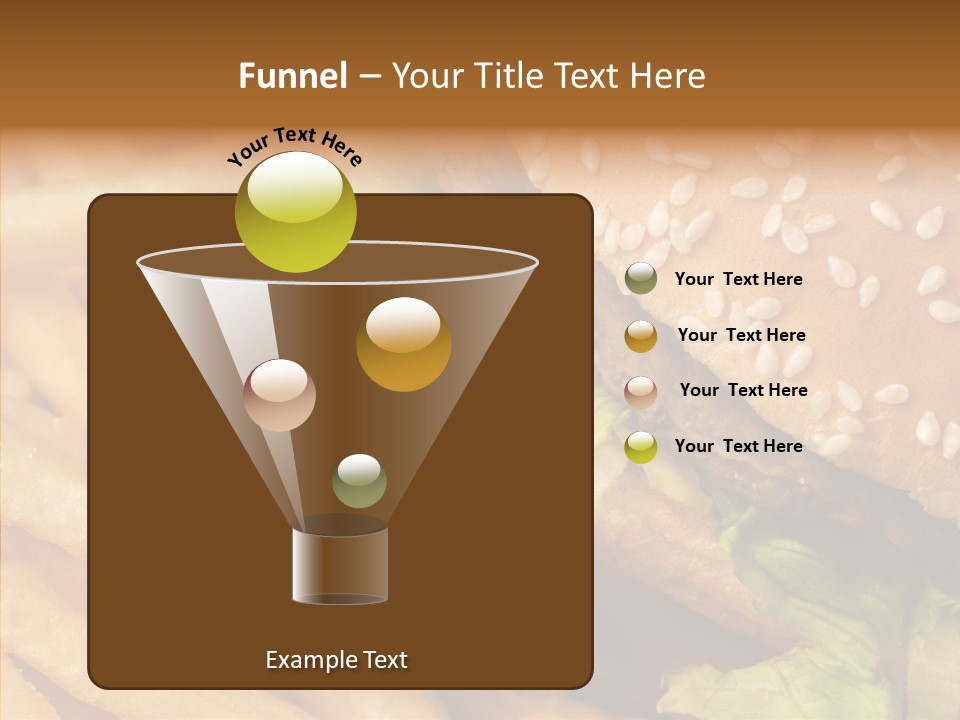 Funnel – Your Title Text Here

Your Text Here

Your Text Here

Your Text Here

Your Text Here

Your Text Here

Example Text